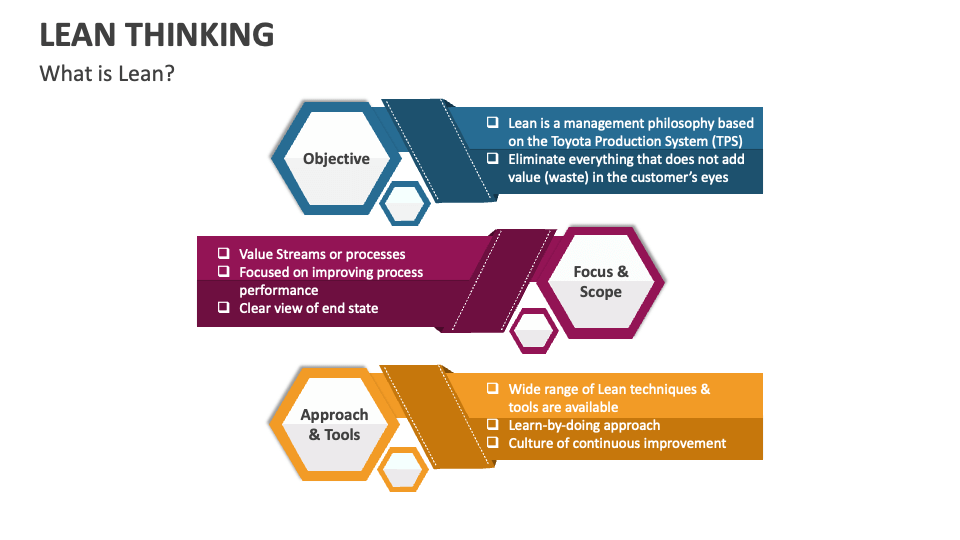 LEAN THINKING

What is Lean?

Objective

❑ Lean is a management philosophy based on the Toyota Production System (TPS)
❑ Eliminate everything that does not add value (waste) in the customer's eyes

❑ Value Streams or processes
❑ Focused on improving process performance
❑ Clear view of end state

Focus & Scope

Approach & Tools

❑ Wide range of Lean techniques & tools are available
❑ Learn-by-doing approach
❑ Culture of continuous improvement